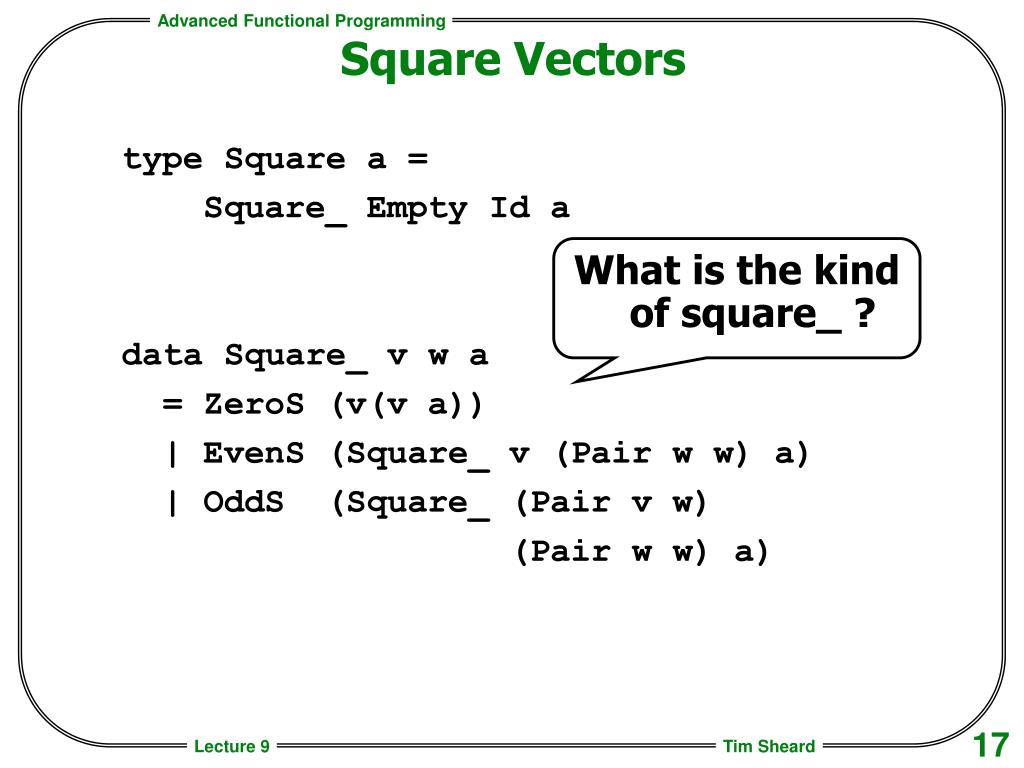 Advanced Functional Programming

Square Vectors

type Square a =
    Square_ Empty Id a

What is the kind of square_ ?

data Square_ v w a
  = ZeroS (v(v a))
  | EvenS (Square_ v (Pair w w) a)
  | OddS  (Square_ (Pair v w)
                   (Pair w w) a)

Lecture 9

Tim Sheard

17